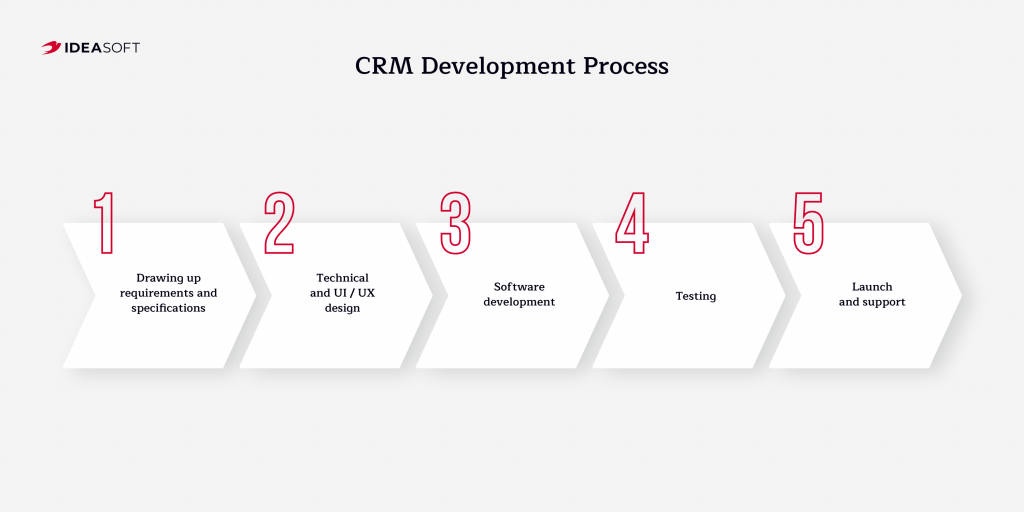 IDEASOFT

CRM Development Process

1
Drawing up requirements and specifications

2
Technical and UI / UX design

3
Software development

4
Testing

5
Launch and support